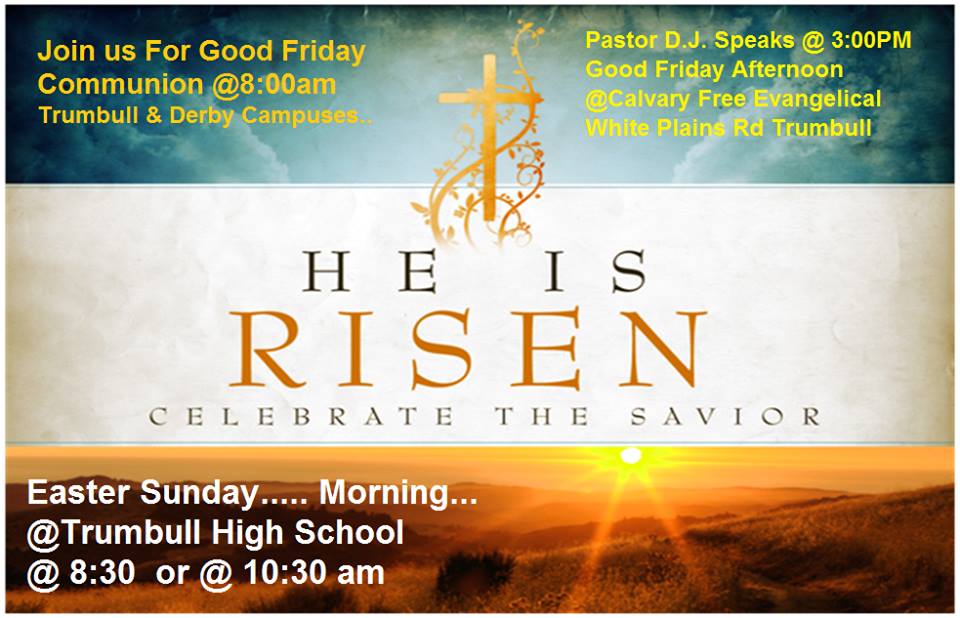 Join us For Good Friday Communion @8:00am
Trumbull & Derby Campuses..

Pastor D.J. Speaks @ 3:00PM
Good Friday Afternoon
@Calvary Free Evangelical
White Plains Rd Trumbull

HE IS
RISEN
CELEBRATE THE SAVIOR

Easter Sunday..... Morning...
@Trumbull High School
@ 8:30 or @ 10:30 am